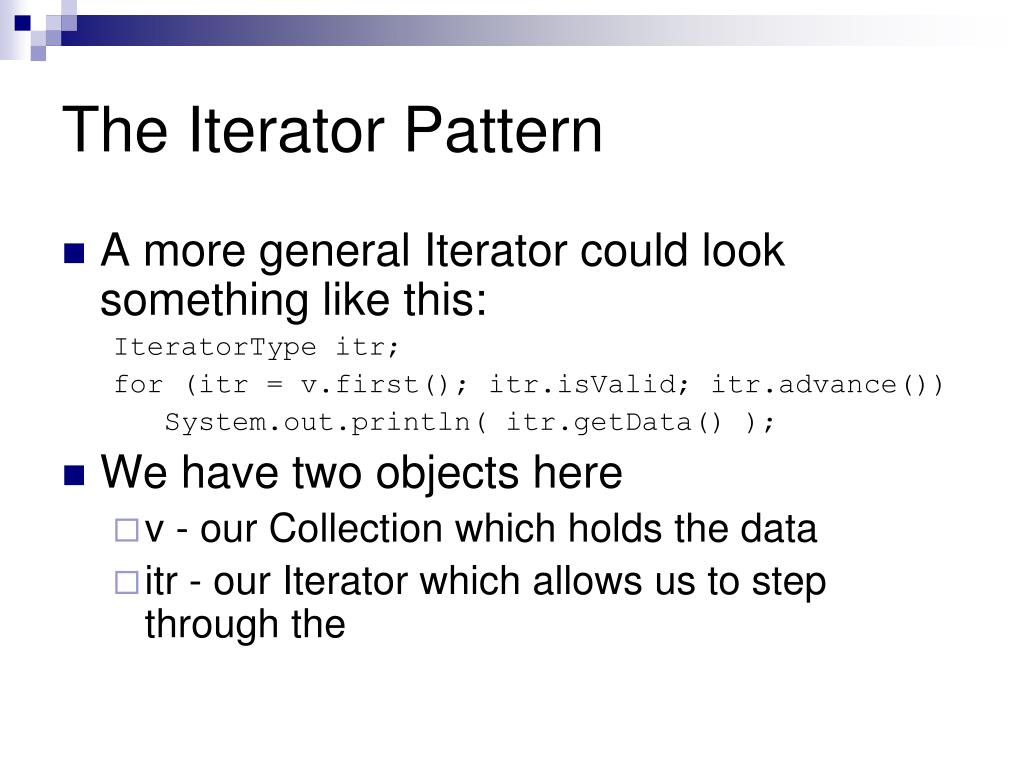 The Iterator Pattern

A more general Iterator could look something like this:

IteratorType itr;
for (itr = v.first(); itr.isValid; itr.advance())
System.out.println( itr.getData() );

We have two objects here

v - our Collection which holds the data

itr - our Iterator which allows us to step through the